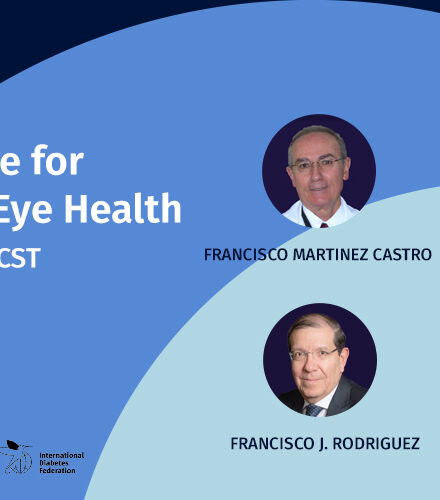 e for
Eye Health
CST

FRANCISCO MARTINEZ CASTRO

FRANCISCO J. RODRIGUEZ

International Diabetes Federation